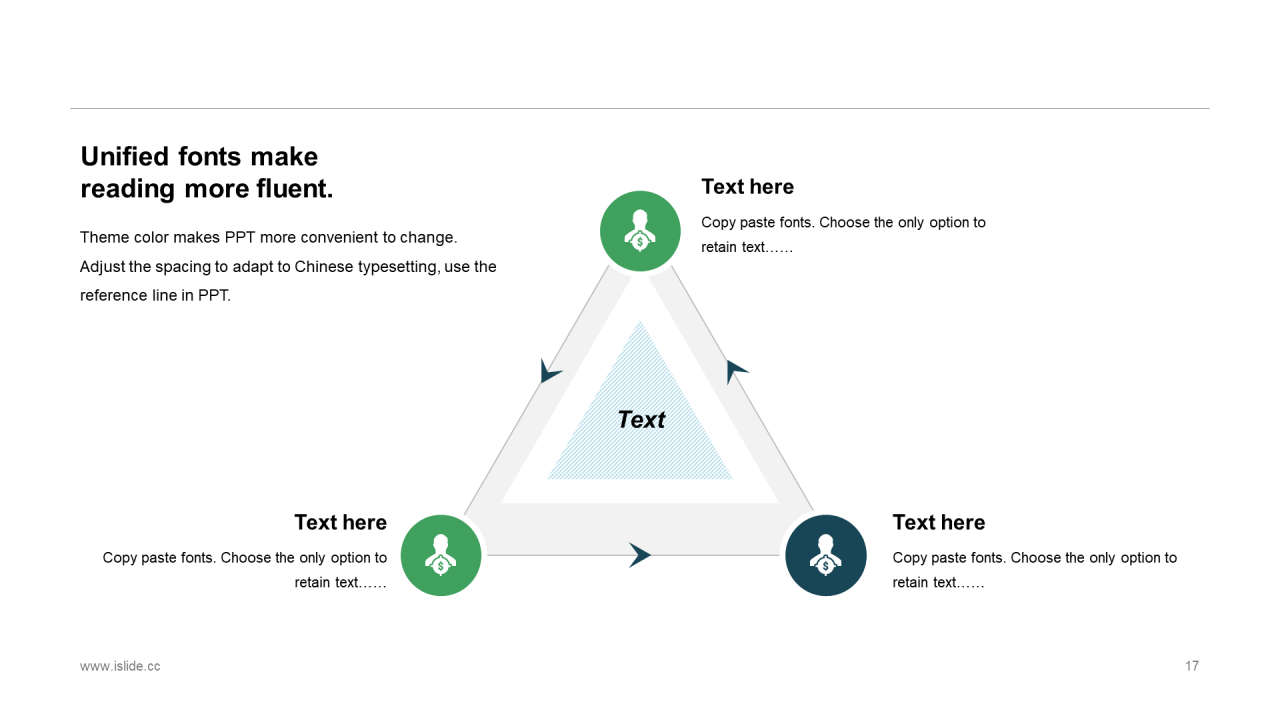 Unified fonts make reading more fluent.

Theme color makes PPT more convenient to change. Adjust the spacing to adapt to Chinese typesetting, use the reference line in PPT.

Text here

Copy paste fonts. Choose the only option to retain text……

Text

Text here

Copy paste fonts. Choose the only option to retain text……

Text here

Copy paste fonts. Choose the only option to retain text……

www.islide.cc

17